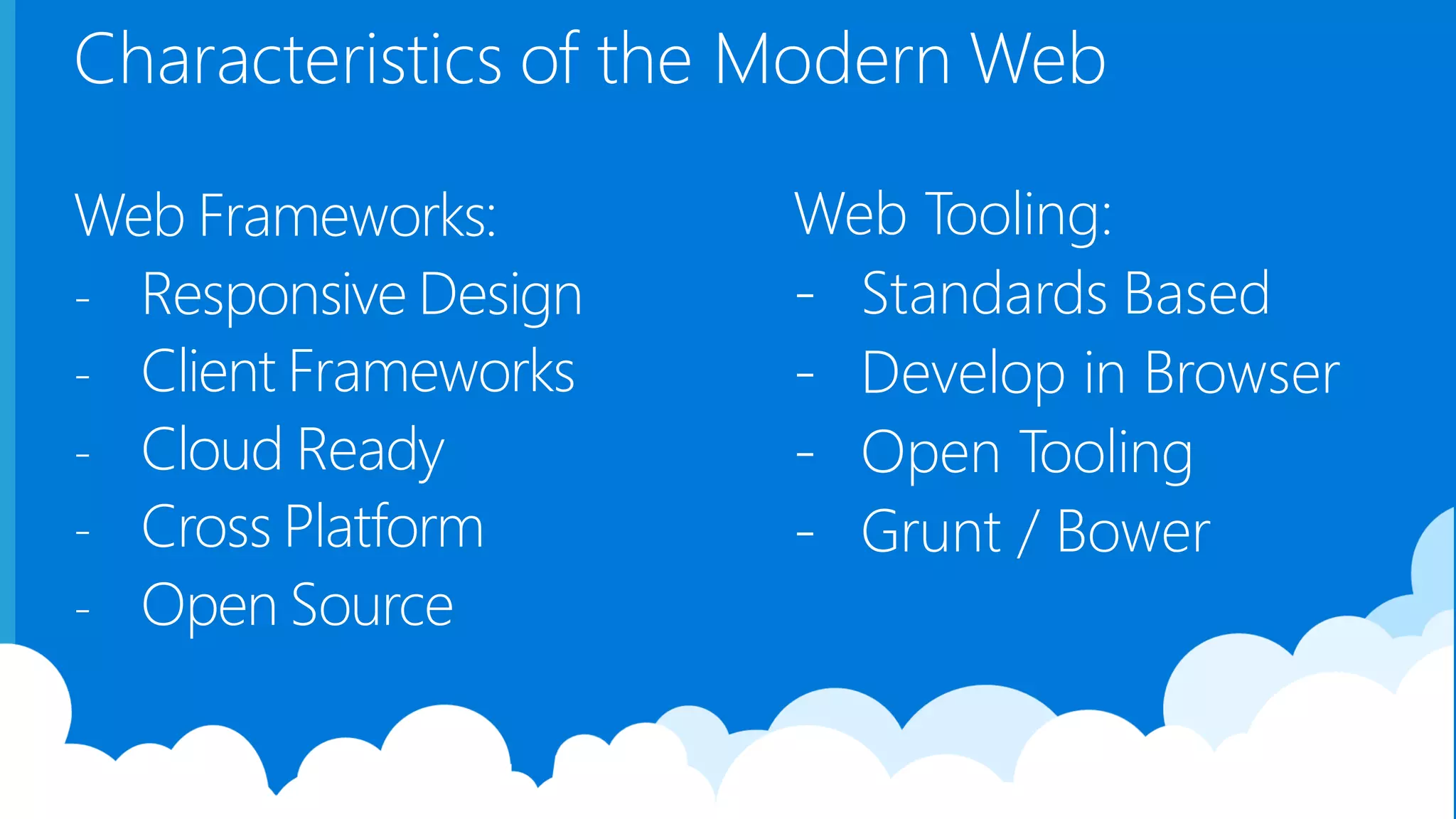 Characteristics of the Modern Web

Web Frameworks:
- Responsive Design
- Client Frameworks
- Cloud Ready
- Cross Platform
- Open Source

Web Tooling:
- Standards Based
- Develop in Browser
- Open Tooling
- Grunt / Bower